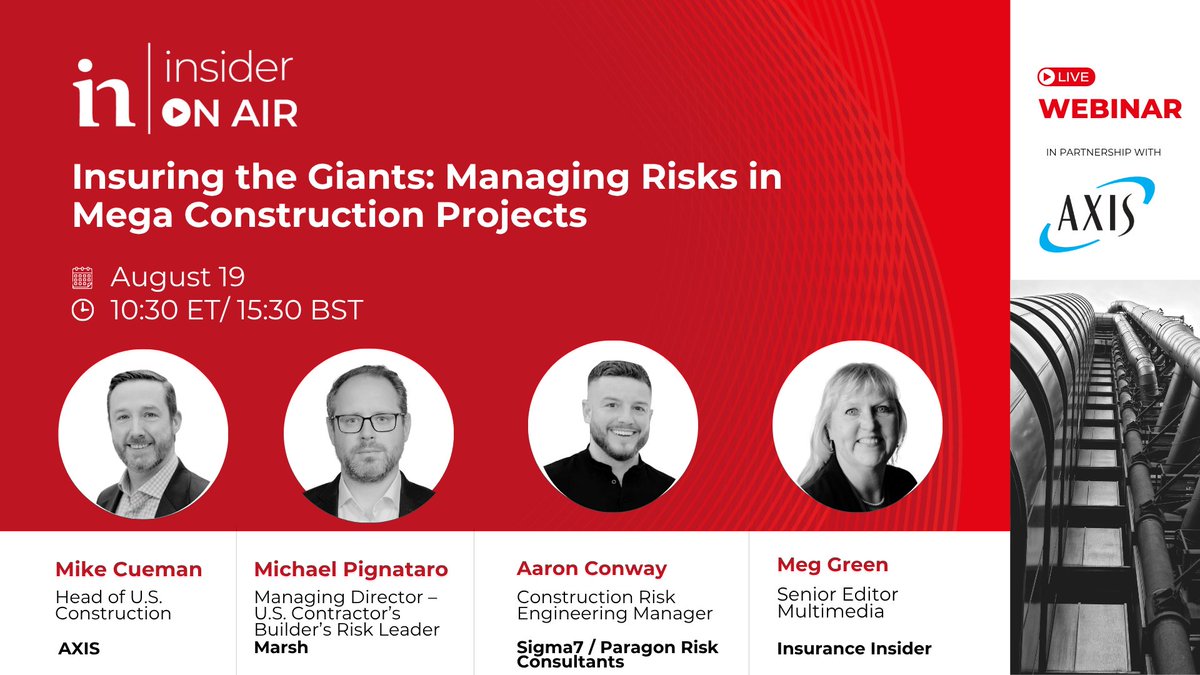 in insider ON AIR

Insuring the Giants: Managing Risks in Mega Construction Projects

August 19
10:30 ET/ 15:30 BST

LIVE
WEBINAR

IN PARTNERSHIP WITH

AXIS

Mike Cueman
Head of U.S. Construction
AXIS

Michael Pignataro
Managing Director – U.S. Contractor's Builder's Risk Leader
Marsh

Aaron Conway
Construction Risk Engineering Manager
Sigma7 / Paragon Risk Consultants

Meg Green
Senior Editor Multimedia
Insurance Insider